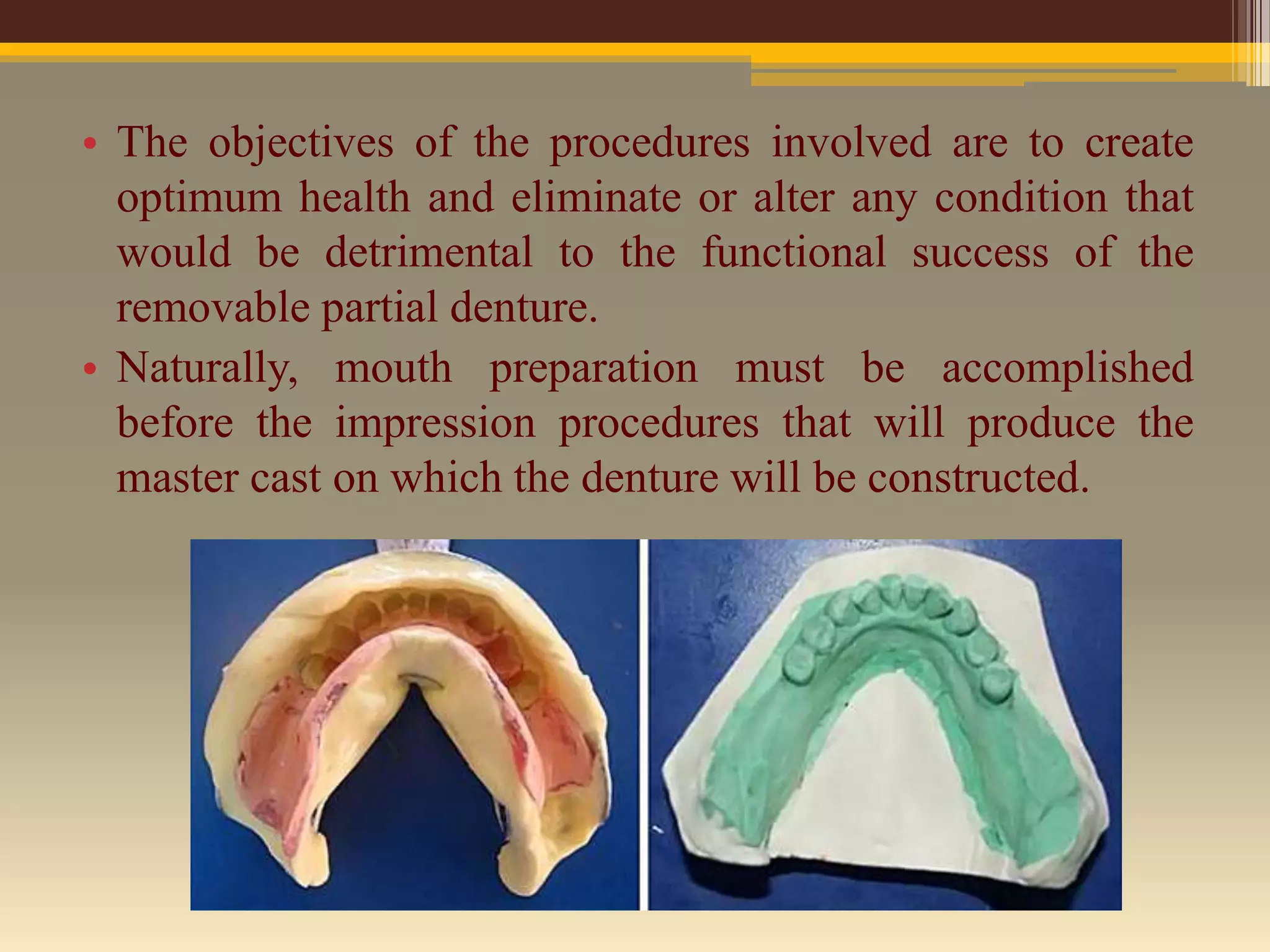 • The objectives of the procedures involved are to create optimum health and eliminate or alter any condition that would be detrimental to the functional success of the removable partial denture.

• Naturally, mouth preparation must be accomplished before the impression procedures that will produce the master cast on which the denture will be constructed.